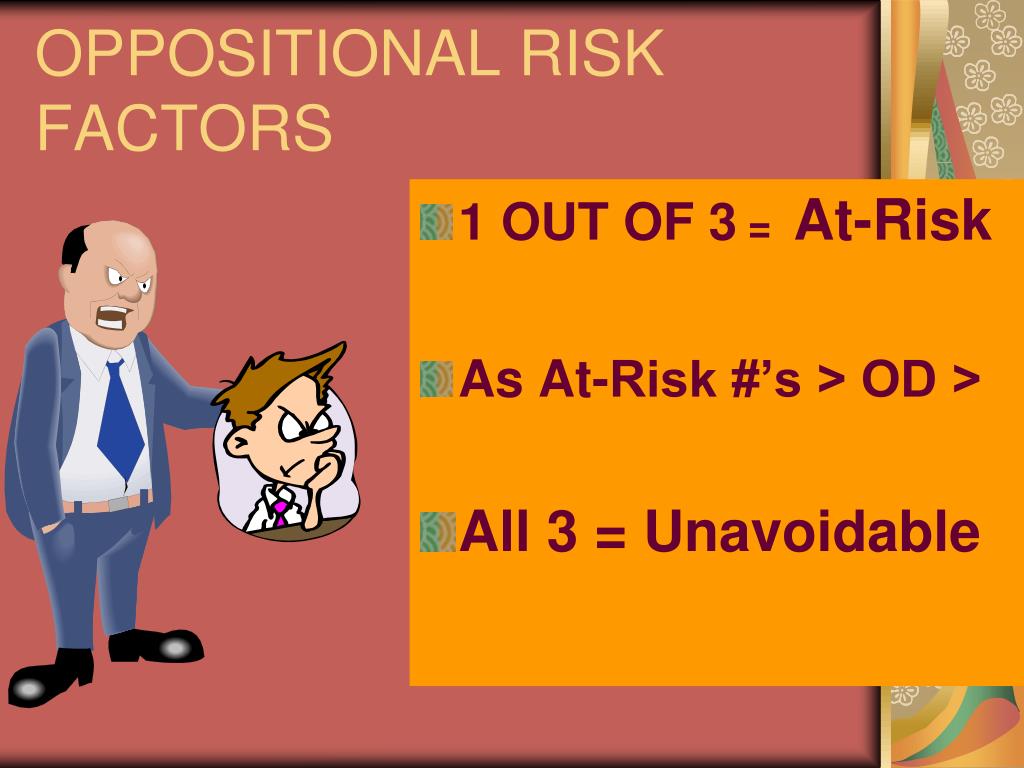 OPPOSITIONAL RISK FACTORS

1 OUT OF 3 = At-Risk

As At-Risk #’s > OD >

All 3 = Unavoidable